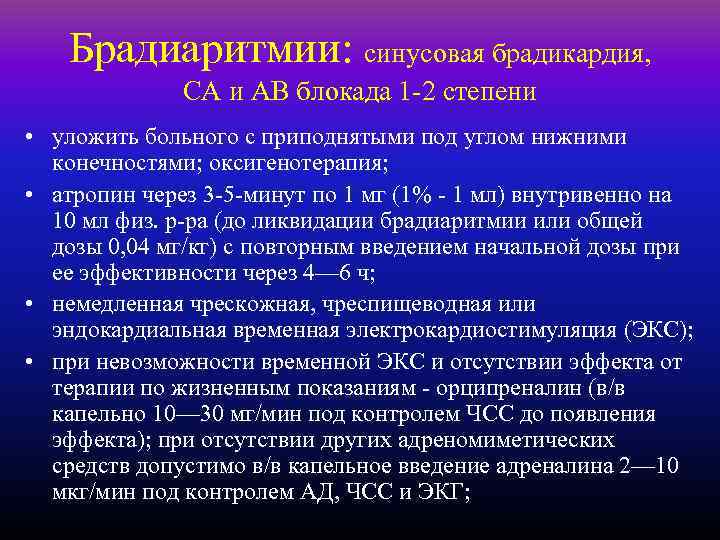 Брадиаритмии: синусовая брадикардия, СА и АВ блокада 1-2 степени

• уложить больного с приподнятыми под углом нижними конечностями; оксигенотерапия;
• атропин через 3-5-минут по 1 мг (1% - 1 мл) внутривенно на 10 мл физ. р-ра (до ликвидации брадиаритмии или общей дозы 0,04 мг/кг) с повторным введением начальной дозы при ее эффективности через 4—6 ч;
• немедленная чрескожная, чреспищеводная или эндокардиальная временная электрокардиостимуляция (ЭКС);
• при невозможности временной ЭКС и отсутствии эффекта от терапии по жизненным показаниям - орципреналин (в/в капельно 10—30 мг/мин под контролем ЧСС до появления эффекта); при отсутствии других адреномиметических средств допустимо в/в капельное введение адреналина 2—10 мкг/мин под контролем АД, ЧСС и ЭКГ;